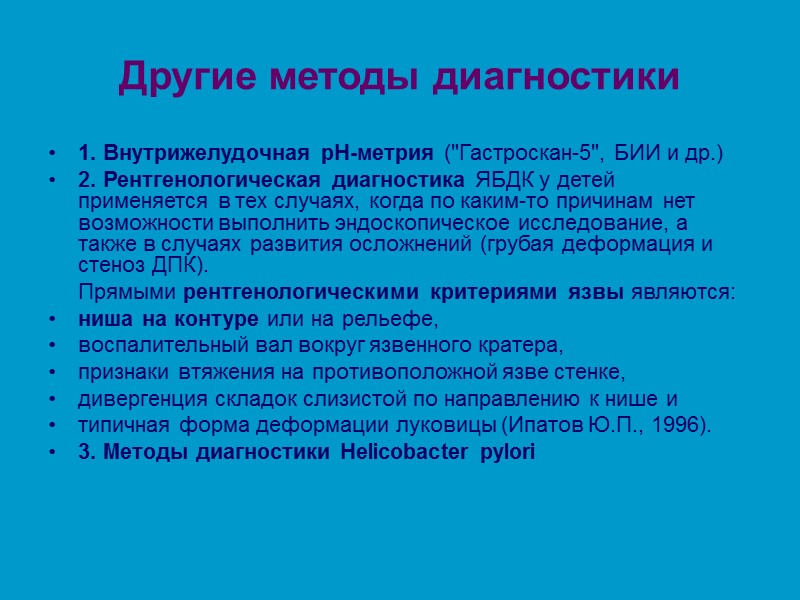 Другие методы диагностики

• 1. Внутрижелудочная pH-метрия ("Гастроскан-5", БИИ и др.)
• 2. Рентгенологическая диагностика ЯБДК у детей применяется в тех случаях, когда по каким-то причинам нет возможности выполнить эндоскопическое исследование, а также в случаях развития осложнений (грубая деформация и стеноз ДПК).

Прямыми рентгенологическими критериями язвы являются:
• ниша на контуре или на рельефе,
• воспалительный вал вокруг язвенного кратера,
• признаки втяжения на противоположной язве стенке,
• дивергенция складок слизистой по направлению к нише и
• типичная форма деформации луковицы (Ипатов Ю.П., 1996).
• 3. Методы диагностики Helicobacter pylori